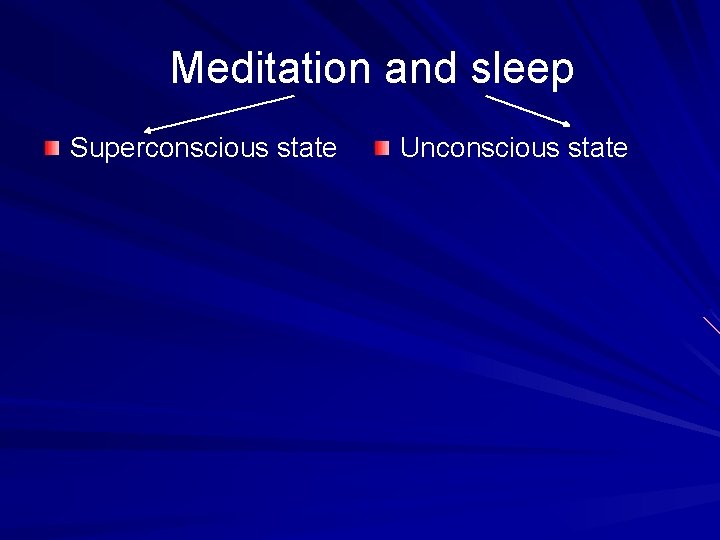 Meditation and sleep

Superconscious state

Unconscious state